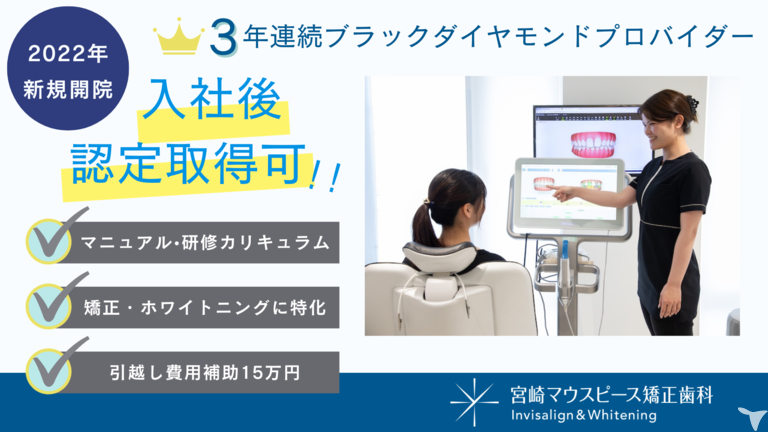 2022年
新規開院

3年連続ブラックダイヤモンドプロバイダー

入社後
認定取得可！！

マニュアル・研修カリキュラム

矯正・ホワイトニングに特化

引越し費用補助15万円

宮崎マウスピース矯正歯科
Invisalign & Whitening